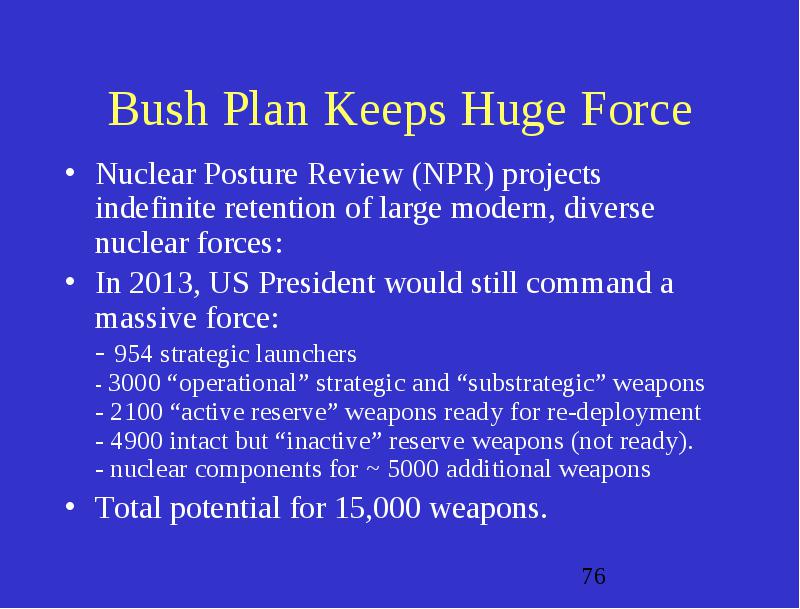 Bush Plan Keeps Huge Force

• Nuclear Posture Review (NPR) projects indefinite retention of large modern, diverse nuclear forces:

• In 2013, US President would still command a massive force:

- 954 strategic launchers
- 3000 “operational” strategic and “substrategic” weapons
- 2100 “active reserve” weapons ready for re-deployment
- 4900 intact but “inactive” reserve weapons (not ready).
- nuclear components for ~ 5000 additional weapons

• Total potential for 15,000 weapons.

76